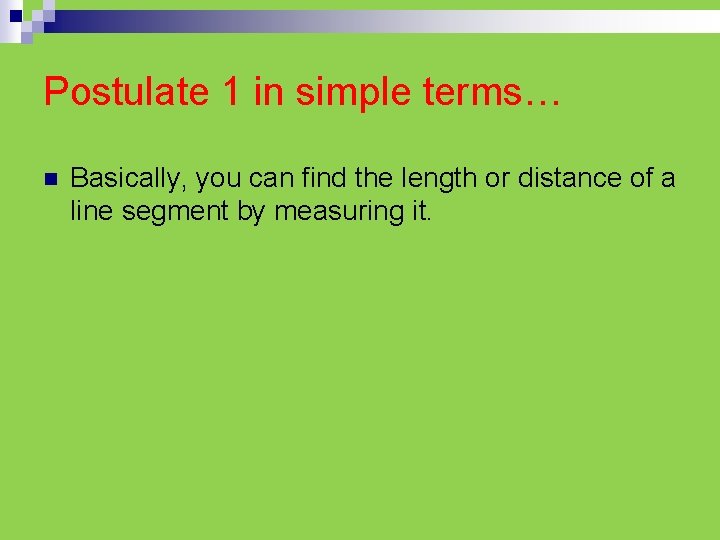 Postulate 1 in simple terms…

Basically, you can find the length or distance of a line segment by measuring it.